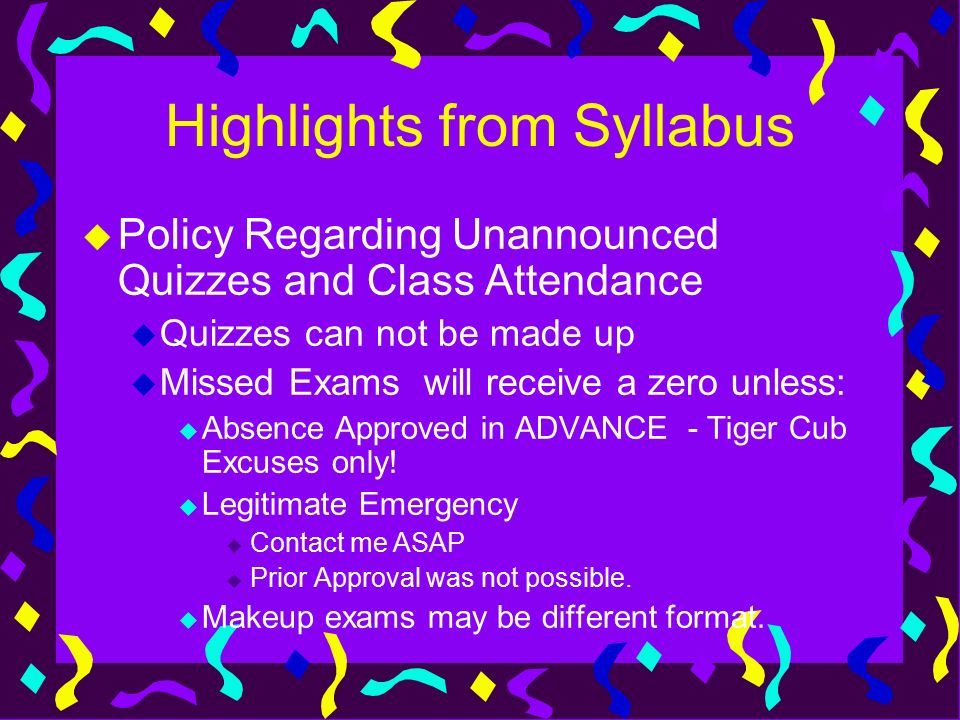 Highlights from Syllabus

Policy Regarding Unannounced Quizzes and Class Attendance

Quizzes can not be made up

Missed Exams will receive a zero unless:

Absence Approved in ADVANCE - Tiger Cub Excuses only!

Legitimate Emergency

Contact me ASAP

Prior Approval was not possible.

Makeup exams may be different format.